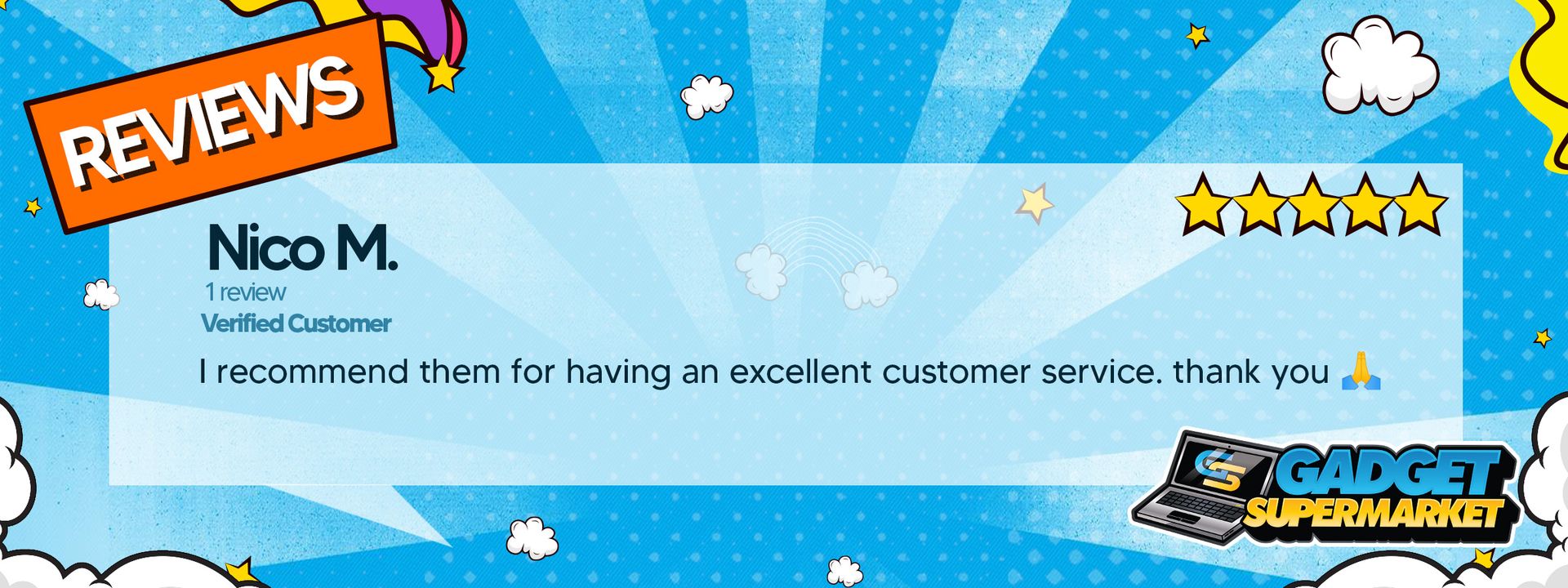 REVIEWS

Nico M.
1 review
Verified Customer

I recommend them for having an excellent customer service. thank you 🙏

GS
GADGET
SUPERMARKET